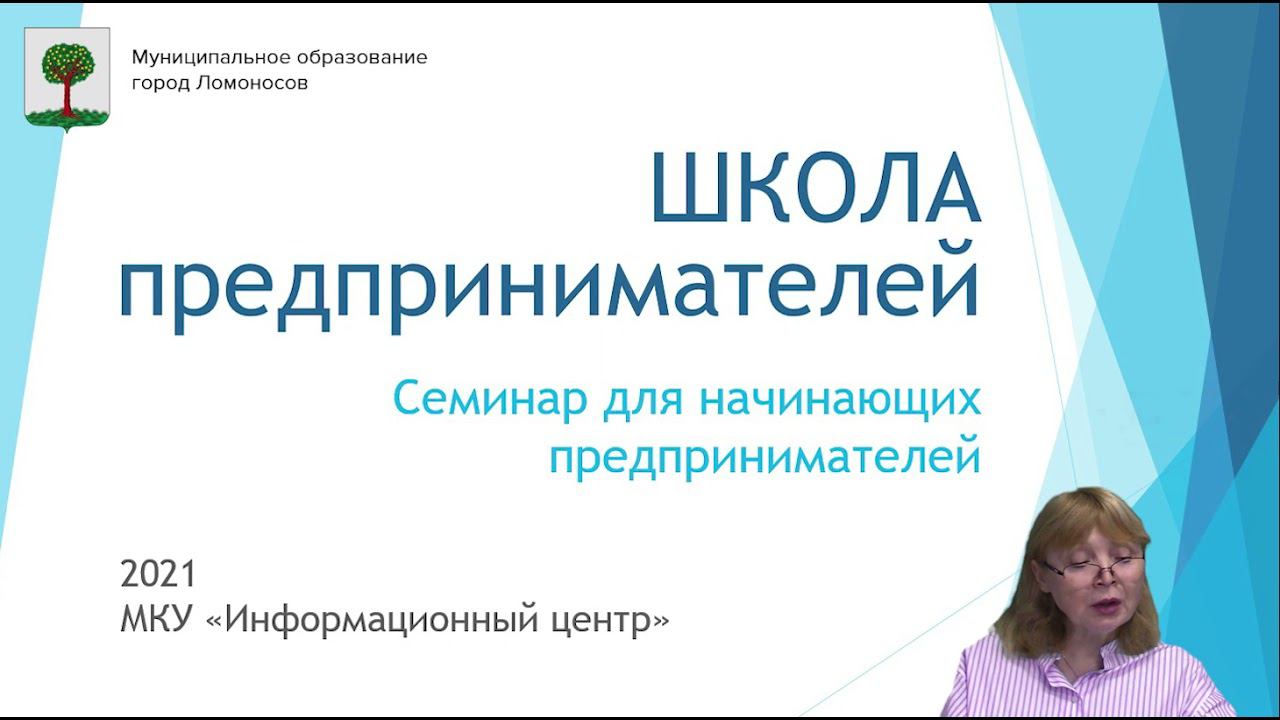 Муниципальное образование
город Ломоносов

ШКОЛА
предпринимателей

Семинар для начинающих
предпринимателей

2021
МКУ «Информационный центр»